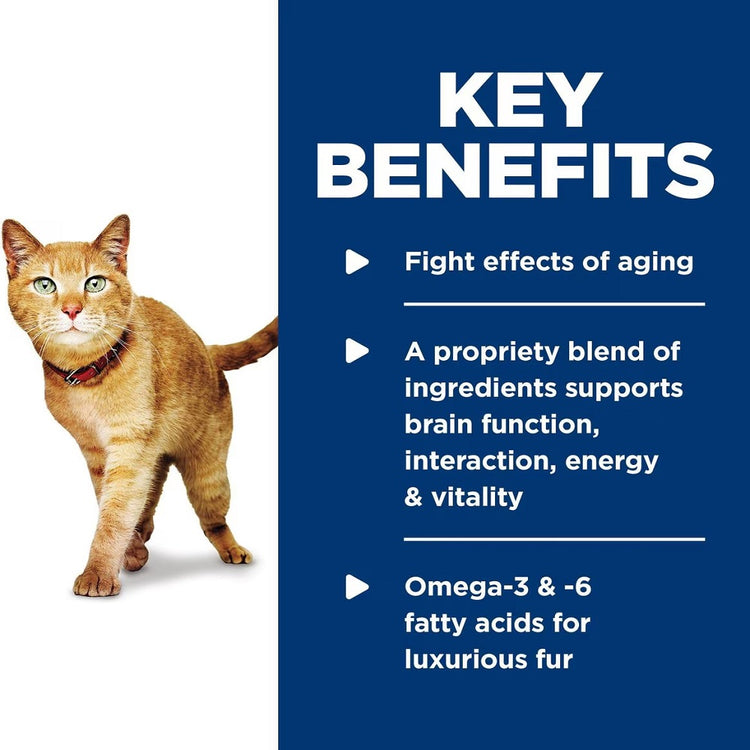 KEY BENEFITS

Fight effects of aging

A propriety blend of ingredients supports brain function, interaction, energy & vitality

Omega-3 & -6 fatty acids for luxurious fur